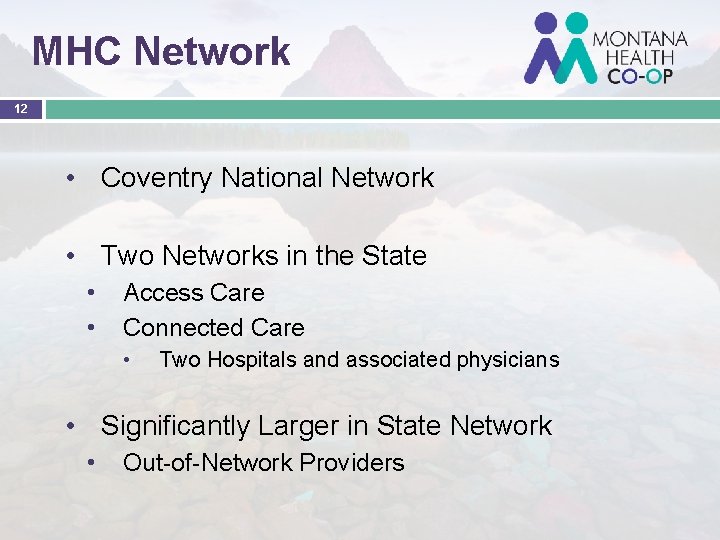 MHC Network

MONTANA HEALTH CO-OP

12

• Coventry National Network

• Two Networks in the State
  • Access Care
  • Connected Care
    • Two Hospitals and associated physicians

• Significantly Larger in State Network
  • Out-of-Network Providers